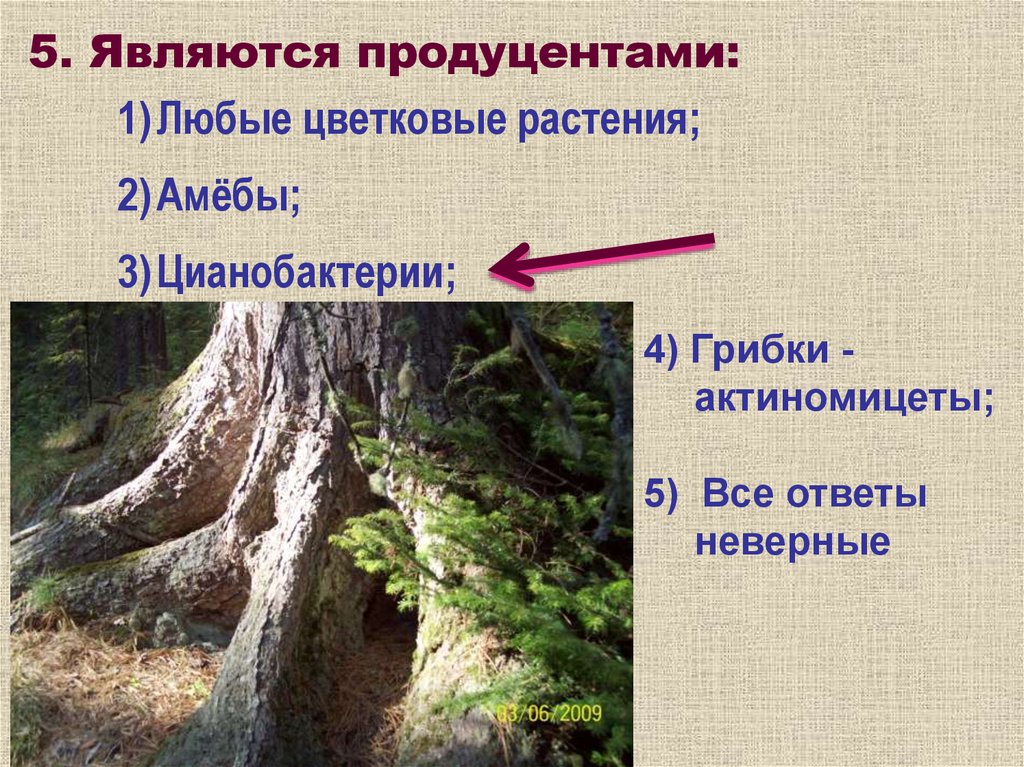 5. Являются продуцентами:

1) Любые цветковые растения;

2) Амёбы;

3) Цианобактерии;

4) Грибки - актиномицеты;

5) Все ответы неверные

03/06/2009